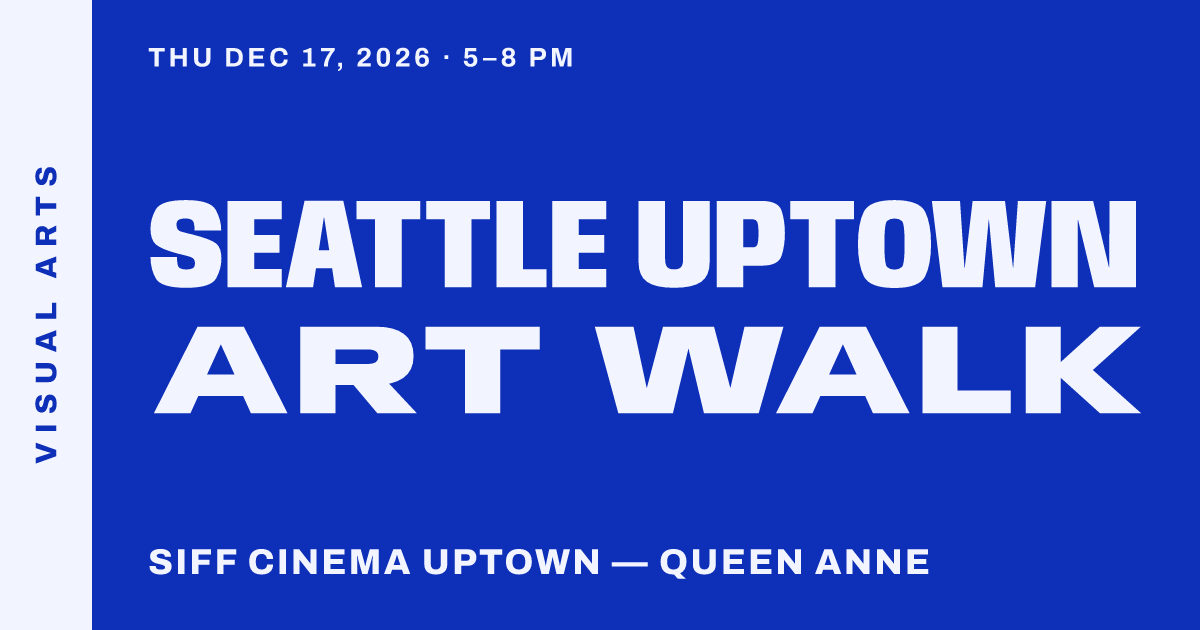 VISUAL ARTS

THU DEC 17, 2026 · 5–8 PM

SEATTLE UPTOWN ART WALK

SIFF CINEMA UPTOWN — QUEEN ANNE